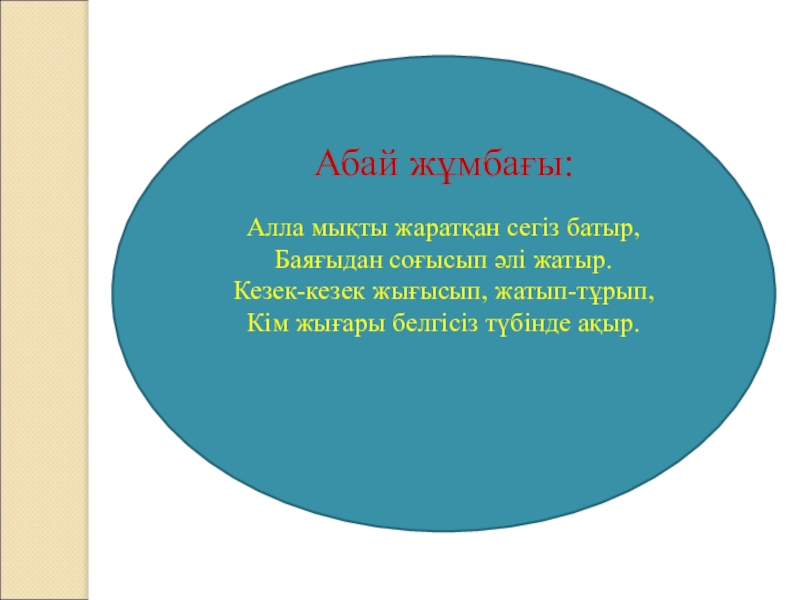 Абай жұмбағы:

Алла мықты жаратқан сегіз батыр,
Баяғыдан соғысып әлі жатыр.
Кезек-кезек жығысып, жатып-тұрып,
Кім жығары белгісіз түбінде ақыр.